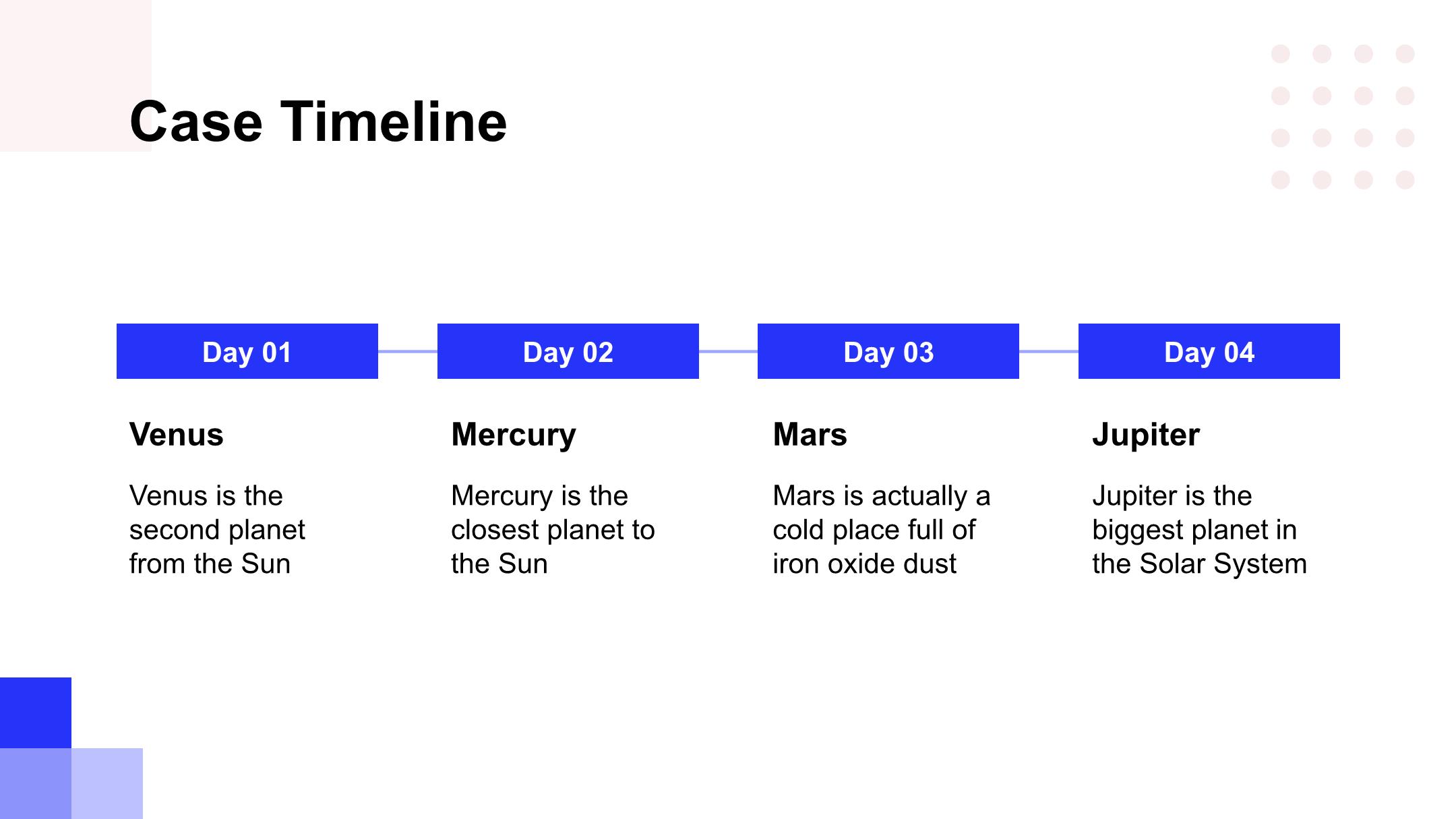 Case Timeline

Day 01

Venus

Venus is the second planet from the Sun

Day 02

Mercury

Mercury is the closest planet to the Sun

Day 03

Mars

Mars is actually a cold place full of iron oxide dust

Day 04

Jupiter

Jupiter is the biggest planet in the Solar System